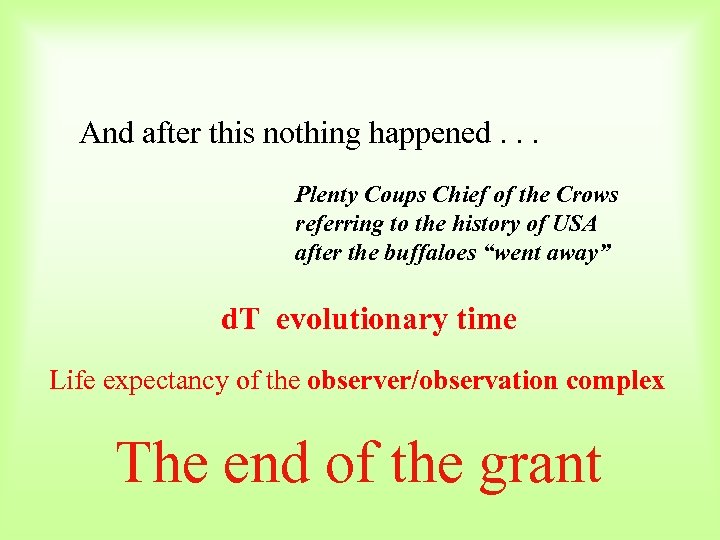 And after this nothing happened . . .

Plenty Coups Chief of the Crows referring to the history of USA after the buffaloes “went away”

dT evolutionary time

Life expectancy of the observer/observation complex

The end of the grant